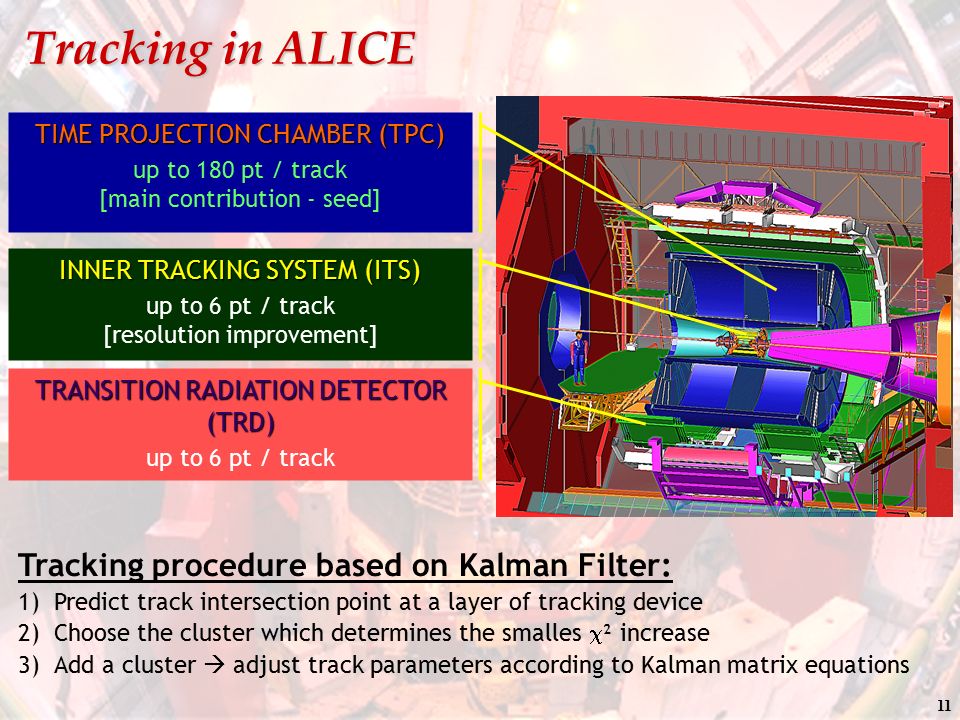 Tracking in ALICE

TIME PROJECTION CHAMBER (TPC)
up to 180 pt / track
[main contribution - seed]

INNER TRACKING SYSTEM (ITS)
up to 6 pt / track
[resolution improvement]

TRANSITION RADIATION DETECTOR (TRD)
up to 6 pt / track

Tracking procedure based on Kalman Filter:
1) Predict track intersection point at a layer of tracking device
2) Choose the cluster which determines the smalles $\chi^2$ increase
3) Add a cluster → adjust track parameters according to Kalman matrix equations

11